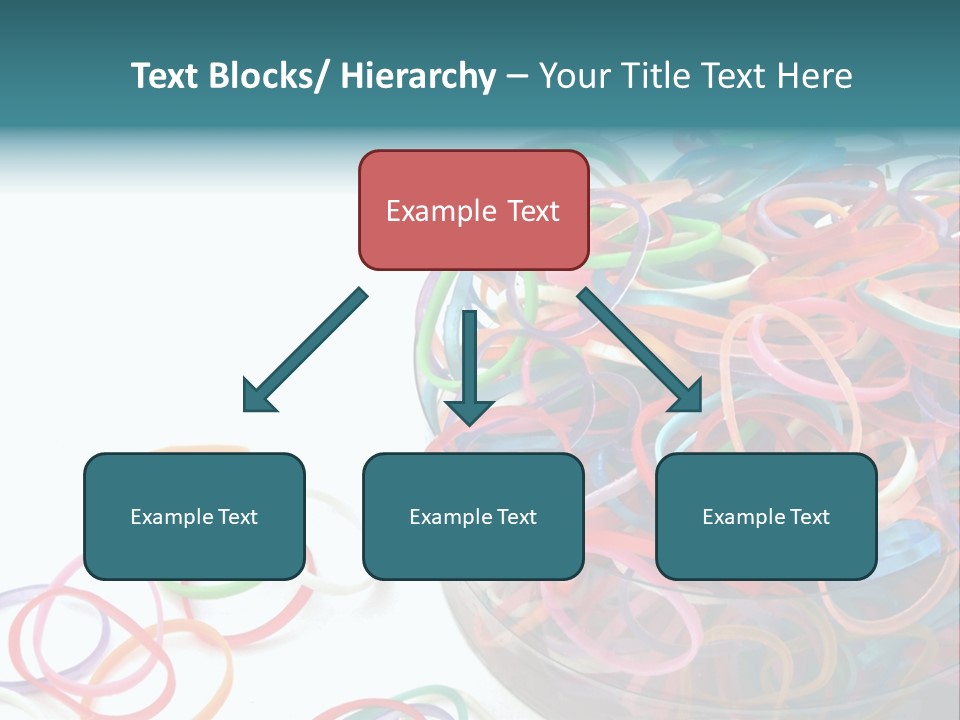 Text Blocks/ Hierarchy – Your Title Text Here

Example Text

Example Text

Example Text

Example Text